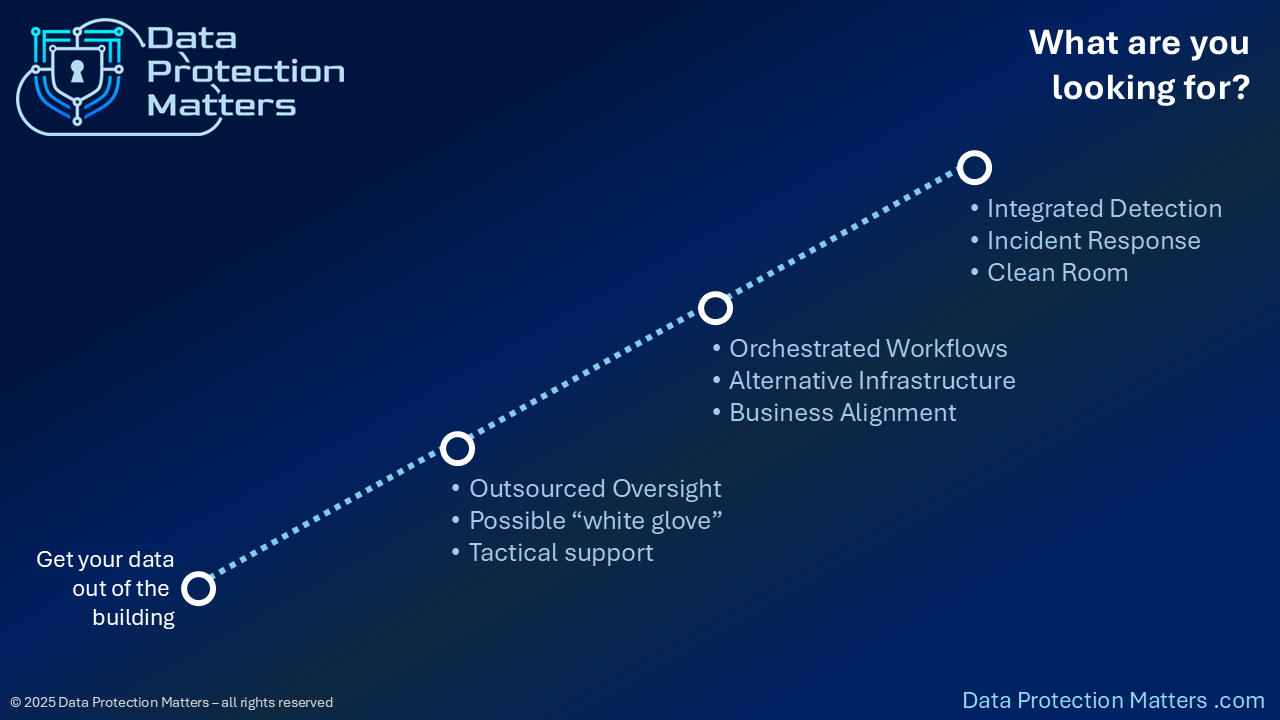 Data Protection Matters

What are you looking for?

• Integrated Detection
• Incident Response
• Clean Room

• Orchestrated Workflows
• Alternative Infrastructure
• Business Alignment

• Outsourced Oversight
• Possible “white glove”
• Tactical support

Get your data out of the building

© 2025 Data Protection Matters – all rights reserved

Data Protection Matters .com